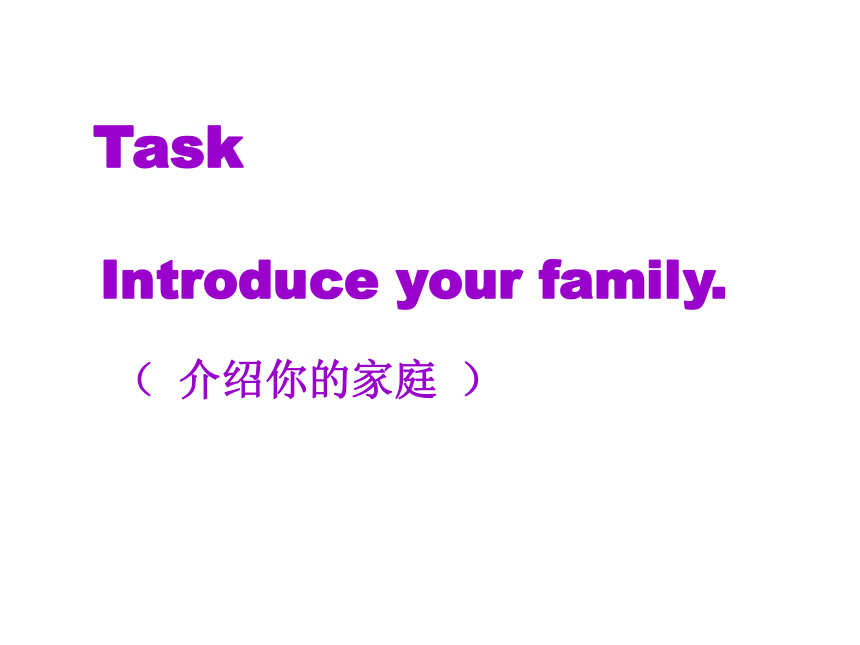 Task

Introduce your family.

（ 介绍你的家庭 ）